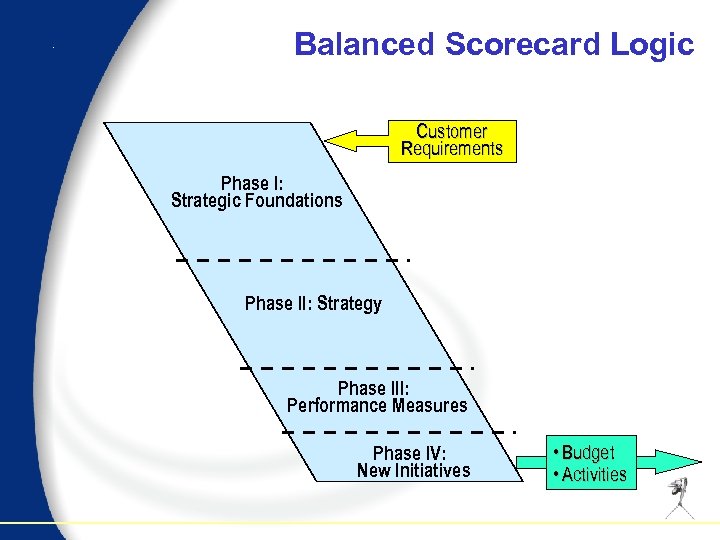 Balanced Scorecard Logic

Customer Requirements

Phase I: Strategic Foundations

Phase II: Strategy

Phase III: Performance Measures

Phase IV: New Initiatives

• Budget
• Activities